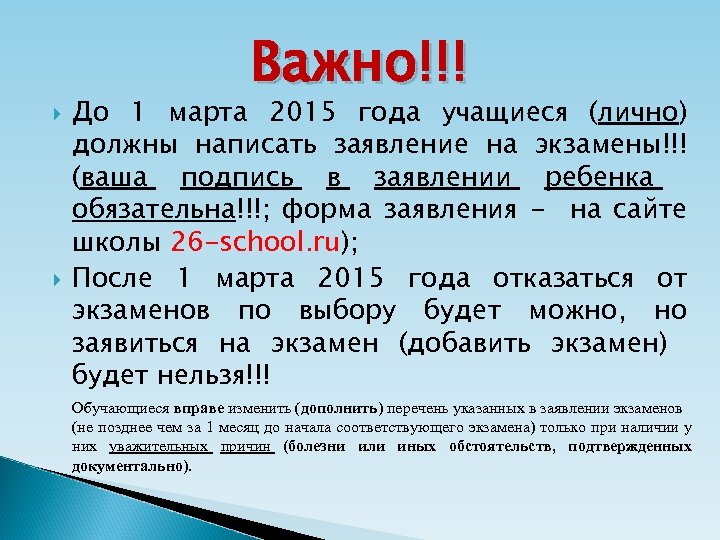 Важно!!!

До 1 марта 2015 года учащиеся (лично) должны написать заявление на экзамены!!! (ваша подпись в заявлении ребенка обязательна!!!; форма заявления - на сайте школы 26-school.ru);

После 1 марта 2015 года отказаться от экзаменов по выбору будет можно, но заявиться на экзамен (добавить экзамен) будет нельзя!!!

Обучающиеся вправе изменить (дополнить) перечень указанных в заявлении экзаменов (не позднее чем за 1 месяц до начала соответствующего экзамена) только при наличии у них уважительных причин (болезни или иных обстоятельств, подтвержденных документально).